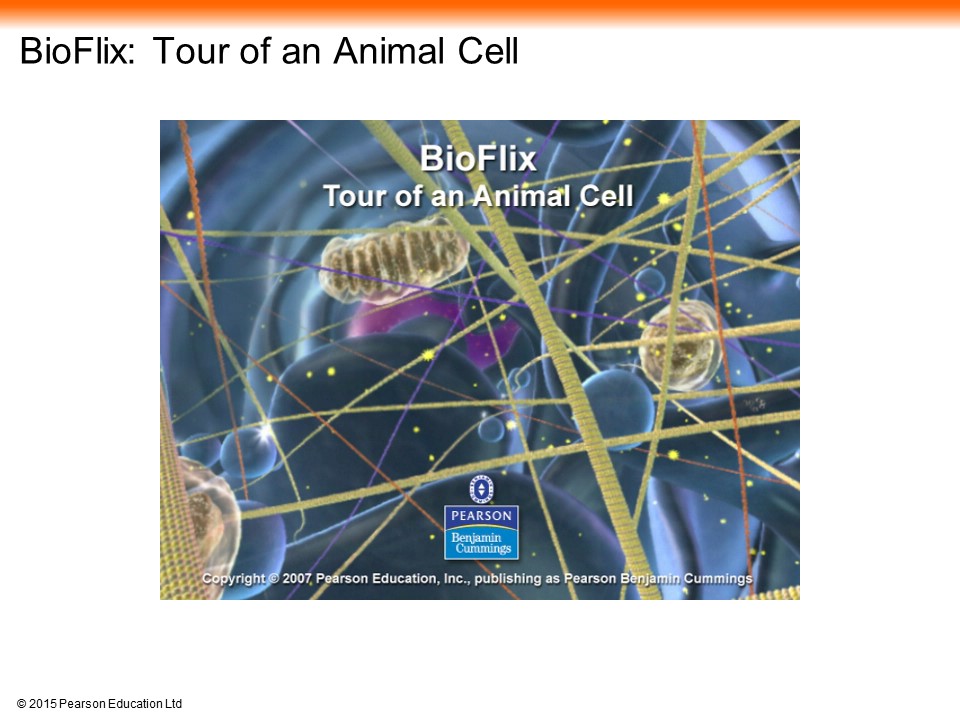 BioFlix: Tour of an Animal Cell

BioFlix
Tour of an Animal Cell

PEARSON
Benjamin Cummings

Copyright © 2007 Pearson Education, Inc., publishing as Pearson Benjamin Cummings

© 2015 Pearson Education Ltd